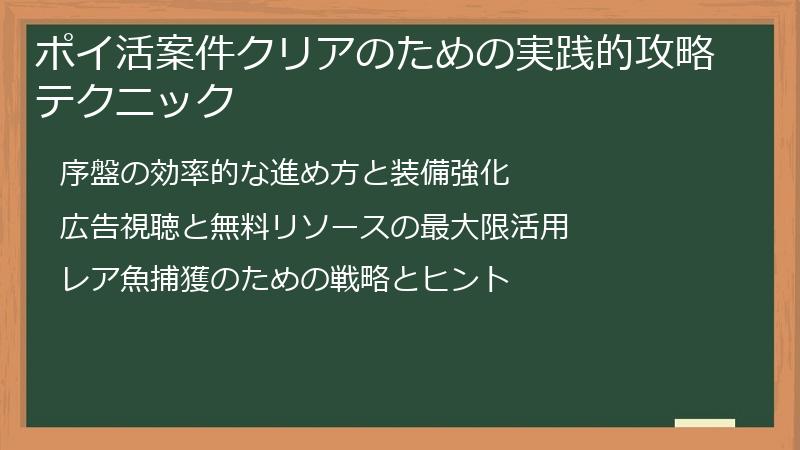 ポイ活案件クリアのための実践的攻略テクニック

序盤の効率的な進め方と装備強化

広告視聴と無料リソースの最大限活用

レア魚捕獲のための戦略とヒント